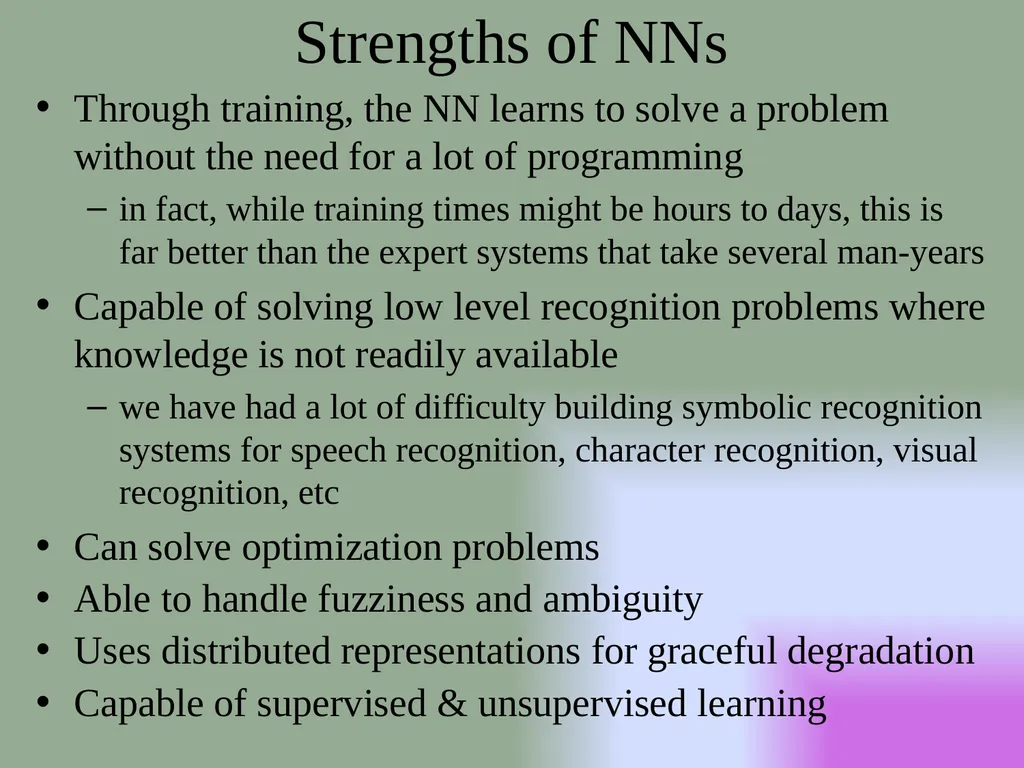 Strengths of NNs

• Through training, the NN learns to solve a problem without the need for a lot of programming
  – in fact, while training times might be hours to days, this is far better than the expert systems that take several man-years
• Capable of solving low level recognition problems where knowledge is not readily available
  – we have had a lot of difficulty building symbolic recognition systems for speech recognition, character recognition, visual recognition, etc
• Can solve optimization problems
• Able to handle fuzziness and ambiguity
• Uses distributed representations for graceful degradation
• Capable of supervised & unsupervised learning